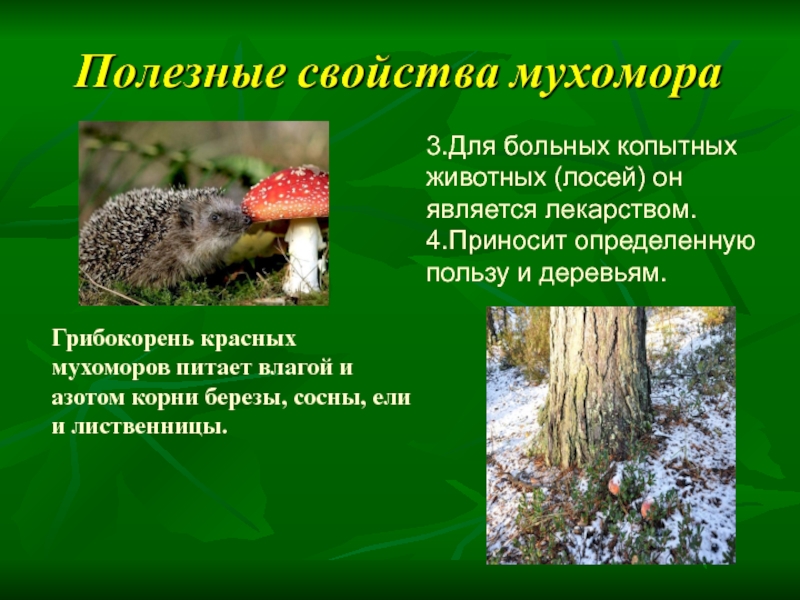 Полезные свойства мухомора

3.Для больных копытных животных (лосей) он является лекарством.
4.Приносит определенную пользу и деревьям.

Грибокорень красных мухоморов питает влагой и азотом корни березы, сосны, ели и лиственницы.